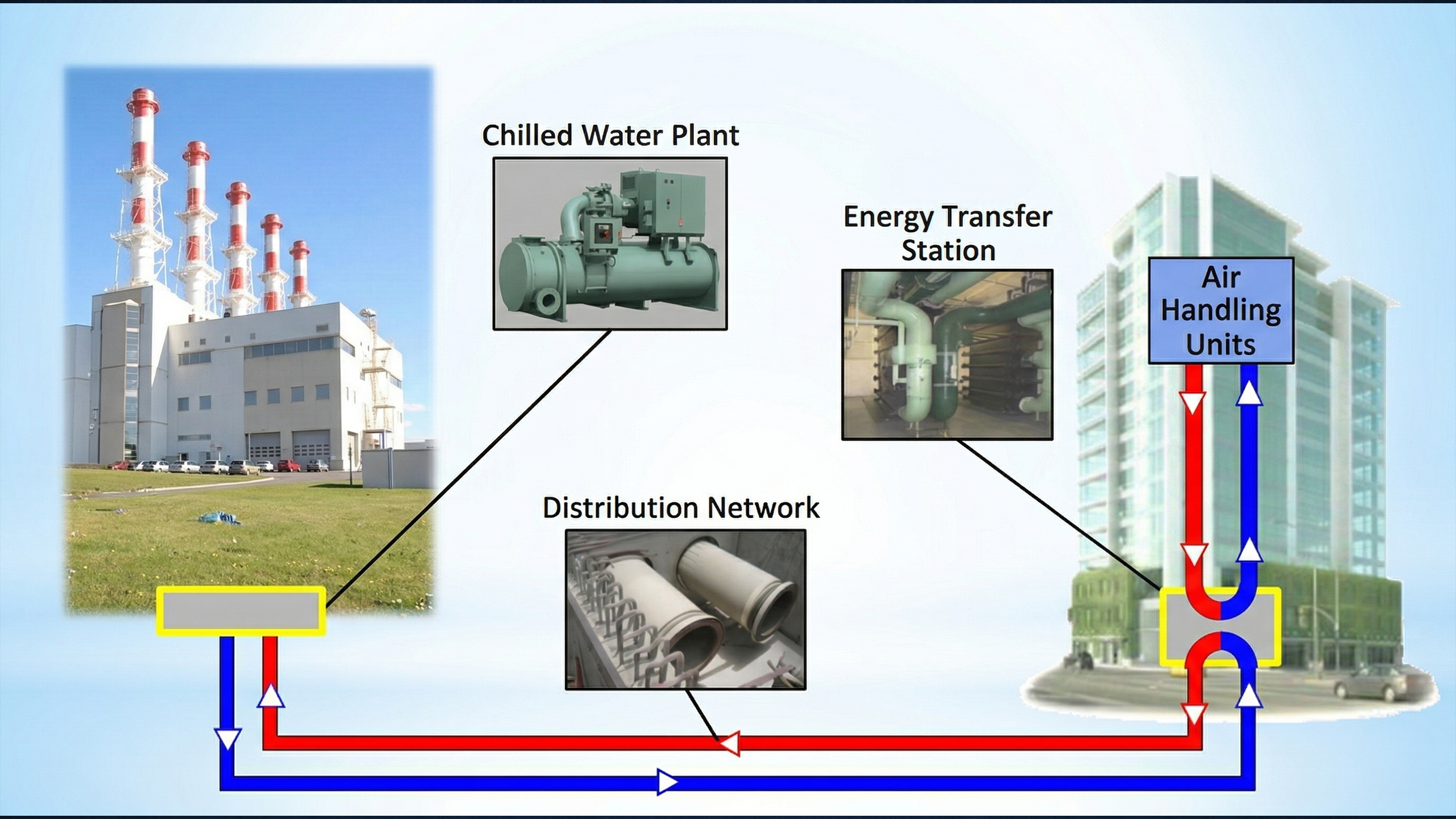 Chilled Water Plant

Energy Transfer Station

Air Handling Units

Distribution Network